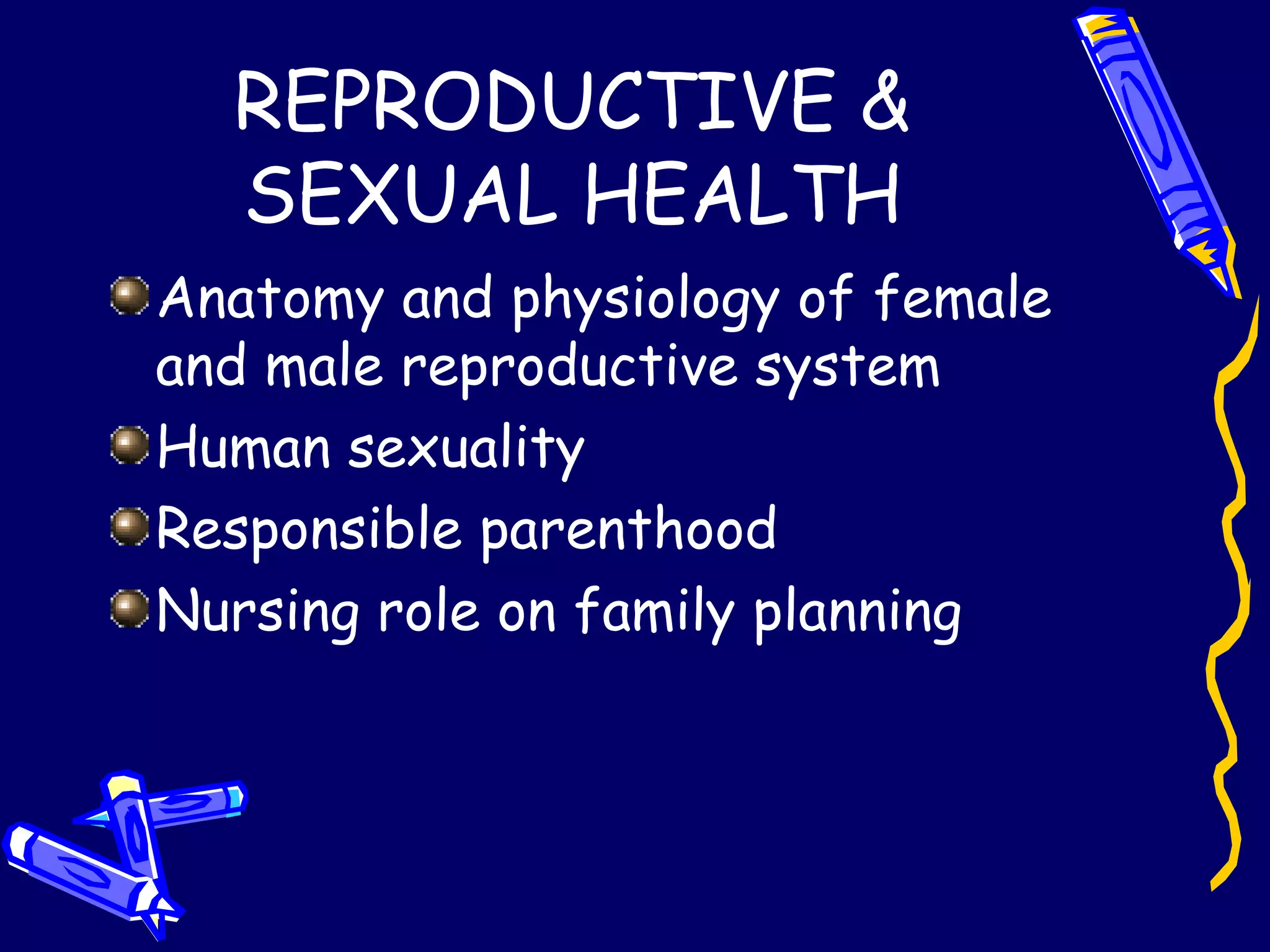 REPRODUCTIVE & SEXUAL HEALTH

Anatomy and physiology of female and male reproductive system

Human sexuality

Responsible parenthood

Nursing role on family planning